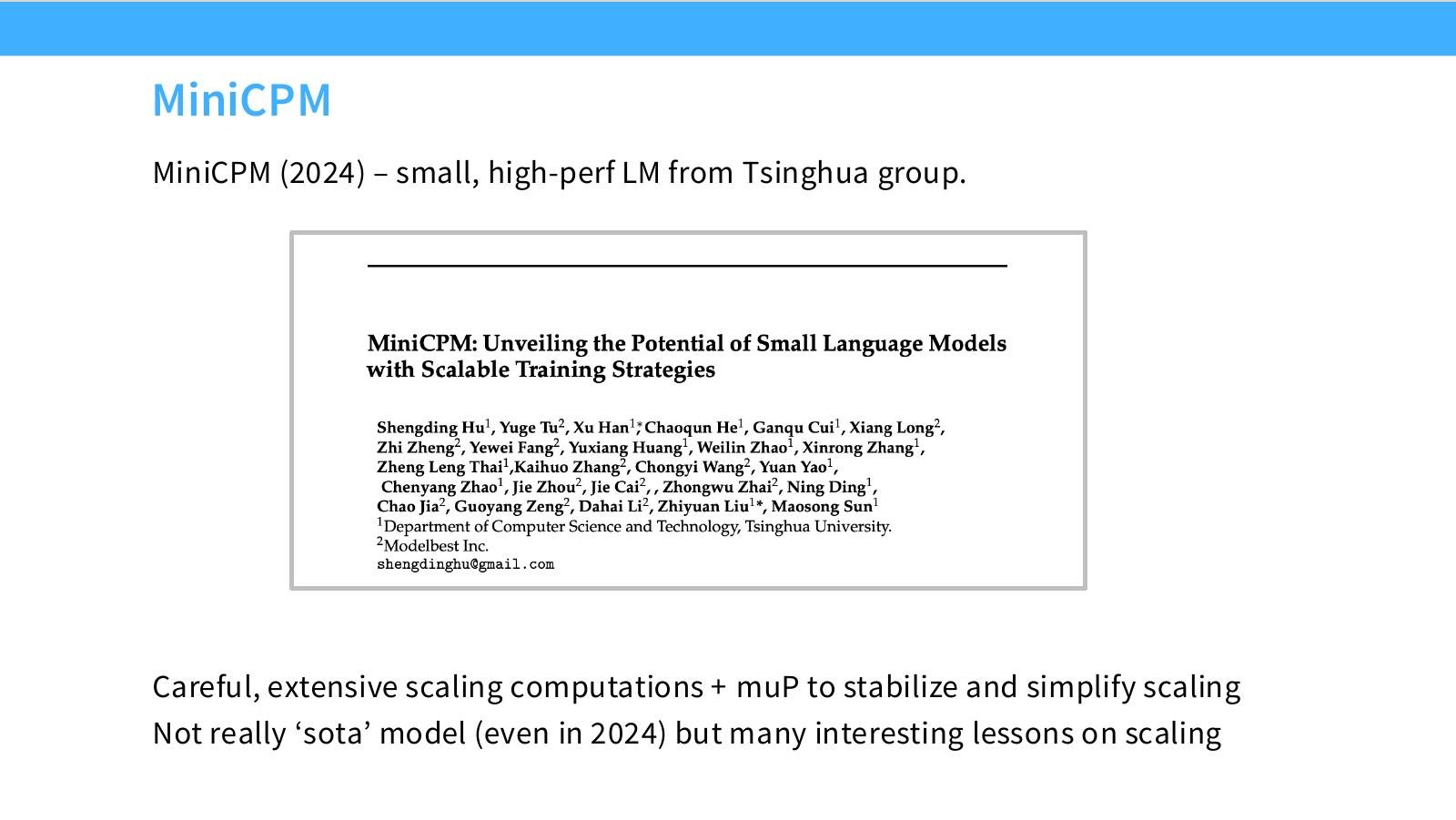 MiniCPM

MiniCPM (2024) – small, high-perf LM from Tsinghua group.

MiniCPM: Unveiling the Potential of Small Language Models with Scalable Training Strategies

Shengding Hu$^1$, Yuge Tu$^2$, Xu Han$^1$*, Chaoqun He$^1$, Ganqu Cui$^1$, Xiang Long$^2$, Zhi Zheng$^2$, Yewei Fang$^2$, Yuxiang Huang$^1$, Weilin Zhao$^1$, Xinrong Zhang$^1$, Zheng Leng Thai$^1$,Kaihuo Zhang$^2$, Chongyi Wang$^2$, Yuan Yao$^1$, Chenyang Zhao$^1$, Jie Zhou$^2$, Jie Cai$^2$, , Zhongwu Zhai$^2$, Ning Ding$^1$, Chao Jia$^2$, Guoyang Zeng$^2$, Dahai Li$^2$, Zhiyuan Liu$^1$*, Maosong Sun$^1$
$^1$Department of Computer Science and Technology, Tsinghua University.
$^2$Modelbest Inc.
shengdinghu@gmail.com

Careful, extensive scaling computations + muP to stabilize and simplify scaling
Not really ‘sota’ model (even in 2024) but many interesting lessons on scaling